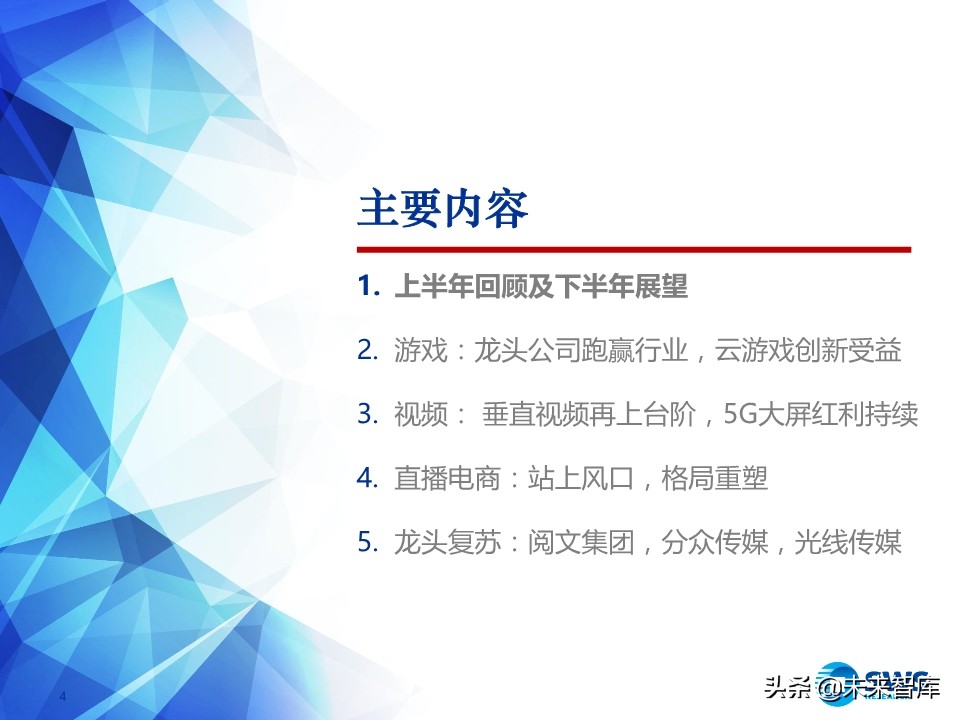 主要内容

1. 上半年回顾及下半年展望

2. 游戏：龙头公司跑赢行业，云游戏创新受益

3. 视频： 垂直视频再上台阶，5G大屏红利持续

4. 直播电商：站上风口，格局重塑

5. 龙头复苏：阅文集团，分众传媒，光线传媒

4

SWS

头条 @未来智库